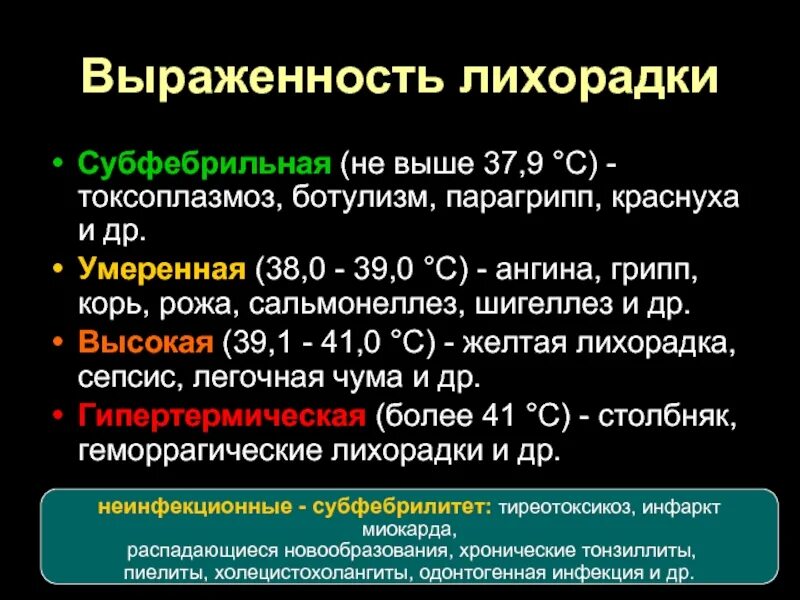 Выраженность лихорадки

• Субфебрильная (не выше 37,9 °С) - токсоплазмоз, ботулизм, парагрипп, краснуха и др.
• Умеренная (38,0 - 39,0 °С) - ангина, грипп, корь, рожа, сальмонеллез, шигеллез и др.
• Высокая (39,1 - 41,0 °С) - желтая лихорадка, сепсис, легочная чума и др.
• Гипертермическая (более 41 °С) - столбняк, геморрагические лихорадки и др.

неинфекционные - субфебрилитет: тиреотоксикоз, инфаркт миокарда, распадающиеся новообразования, хронические тонзиллиты, пиелиты, холецистохолангиты, одонтогенная инфекция и др.